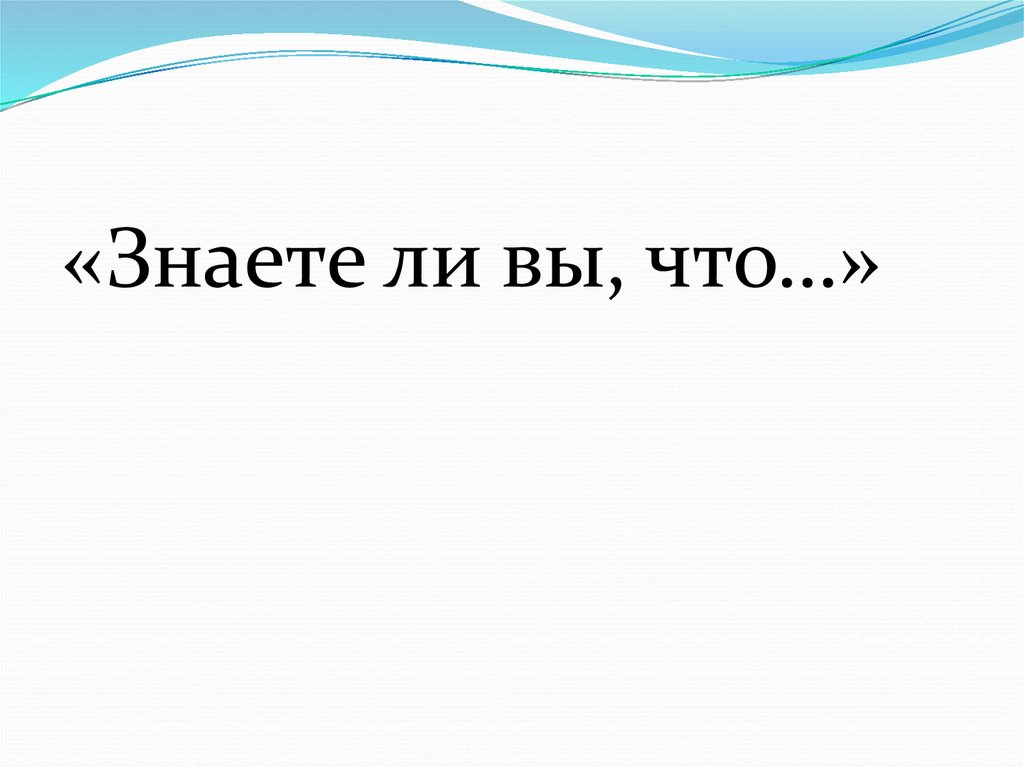 «Знаете ли вы, что…»